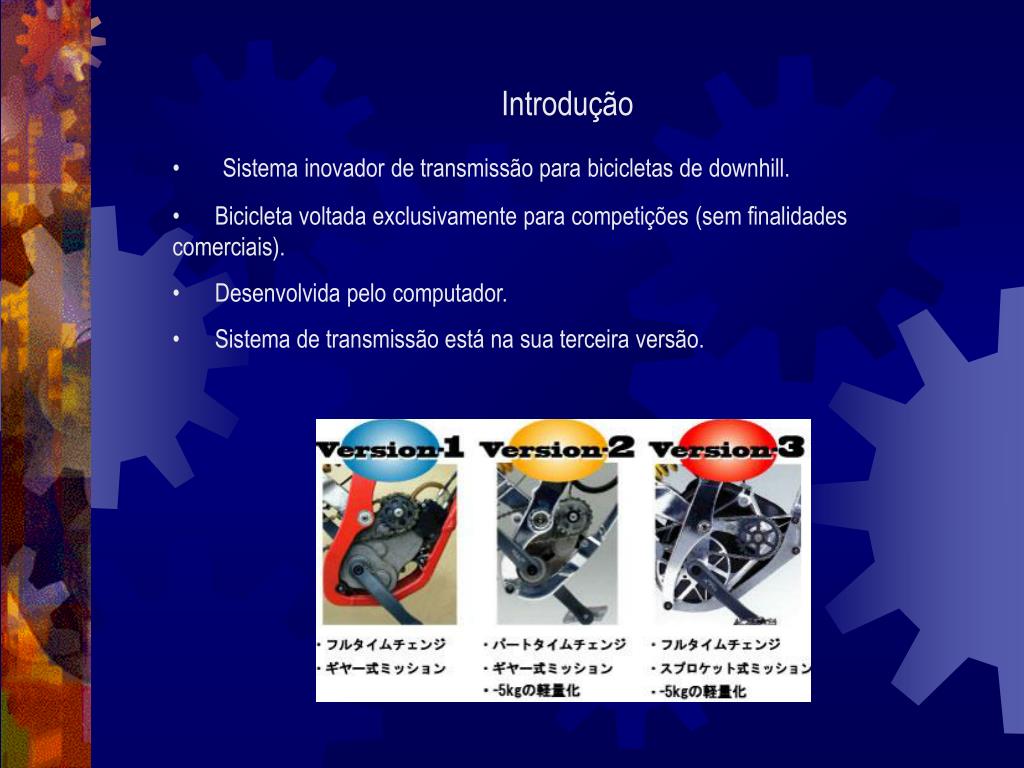 Introdução

• Sistema inovador de transmissão para bicicletas de downhill.

• Bicicleta voltada exclusivamente para competições (sem finalidades comerciais).

• Desenvolvida pelo computador.

• Sistema de transmissão está na sua terceira versão.

Version-1

・フルタイムチェンジ
・ギヤー式ミッション

Version-2

・パートタイムチェンジ
・ギヤー式ミッション
・-5kgの軽量化

Version-3

・フルタイムチェンジ
・スプロケット式ミッション
・-5kgの軽量化